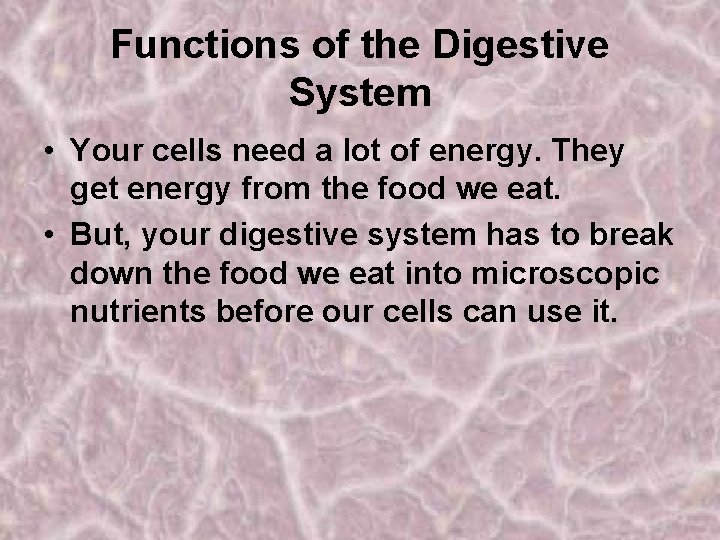 Functions of the Digestive System

• Your cells need a lot of energy. They get energy from the food we eat.

• But, your digestive system has to break down the food we eat into microscopic nutrients before our cells can use it.